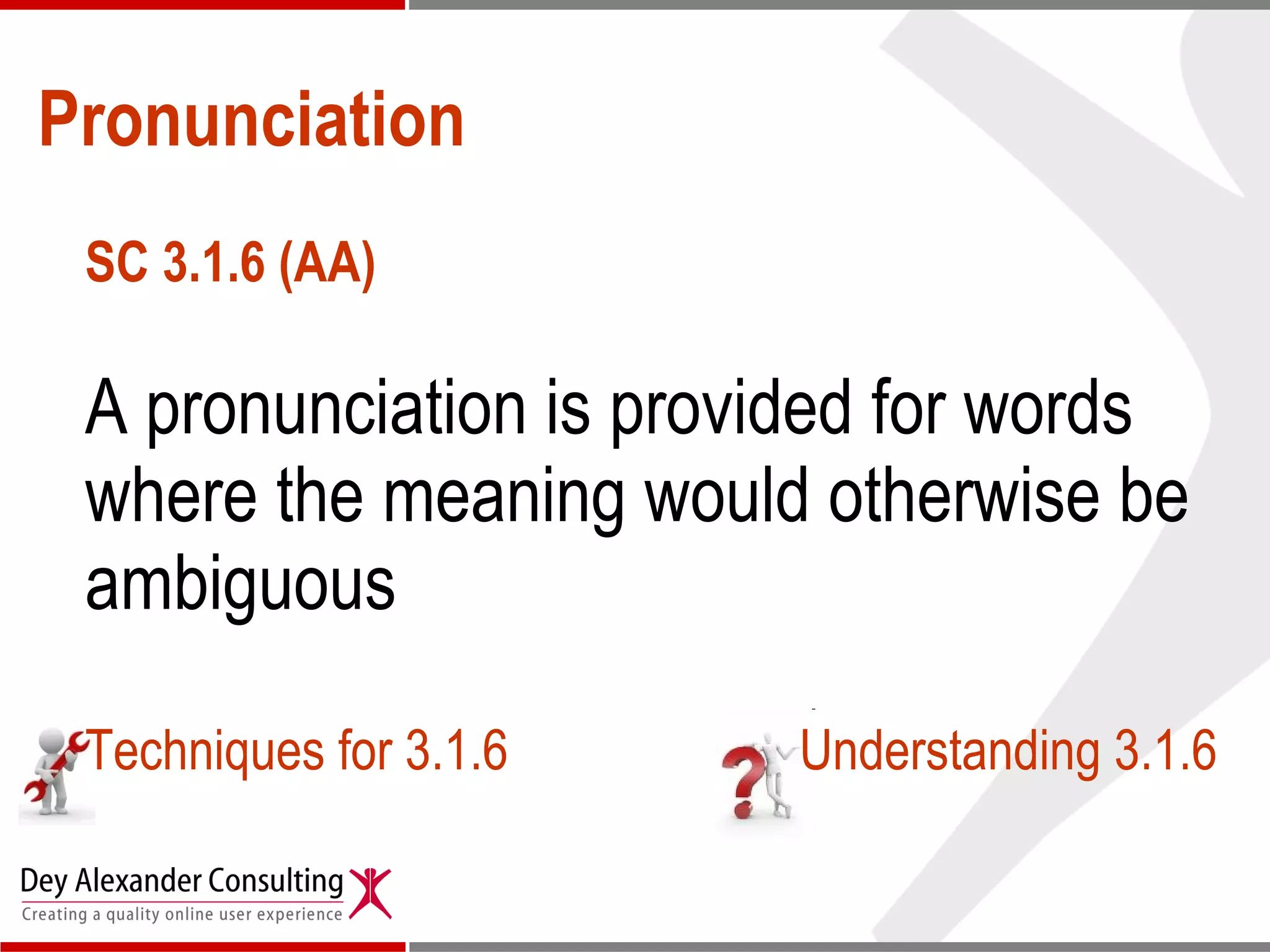 Pronunciation

SC 3.1.6 (AA)

A pronunciation is provided for words where the meaning would otherwise be ambiguous

Techniques for 3.1.6

Understanding 3.1.6

Dey Alexander Consulting
Creating a quality online user experience